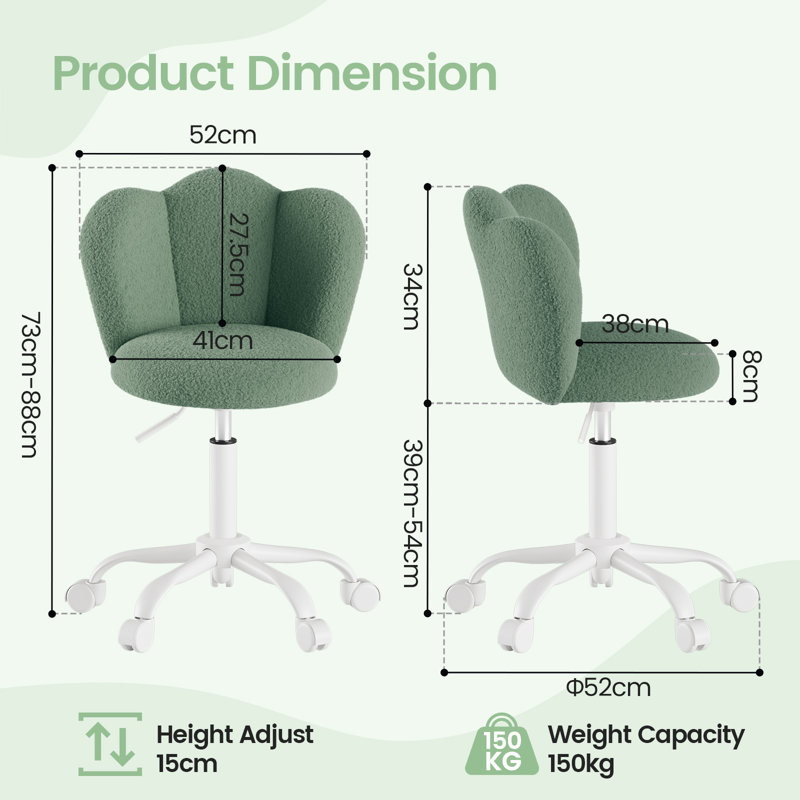 Product Dimension

52cm

27.5cm

41cm

73cm-88cm

34cm

38cm

8cm

39cm-54cm

Φ52cm

Height Adjust 15cm

150 KG

Weight Capacity 150kg